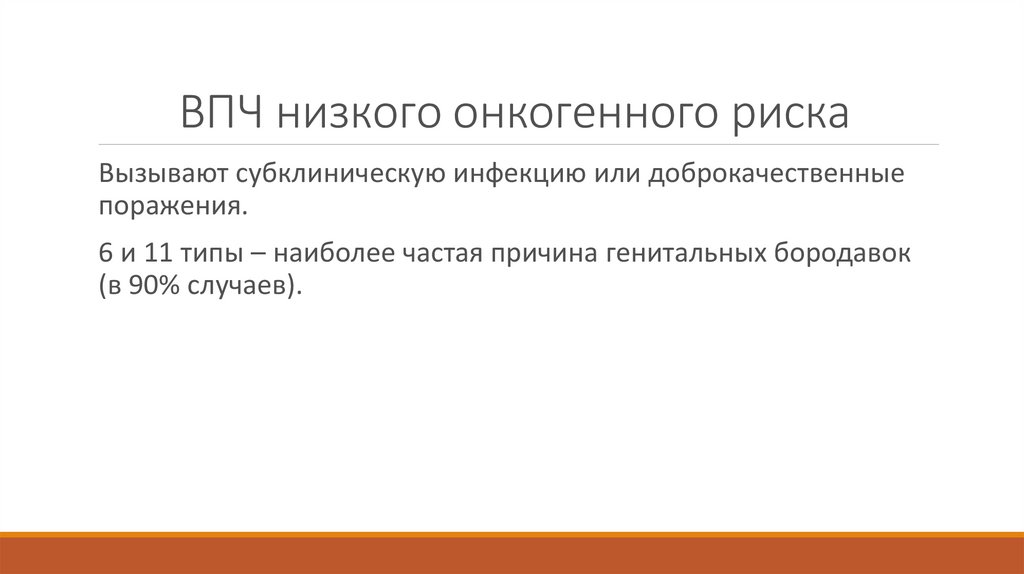 ВПЧ низкого онкогенного риска

Вызывают субклиническую инфекцию или доброкачественные поражения.

6 и 11 типы – наиболее частая причина генитальных бородавок (в 90% случаев).